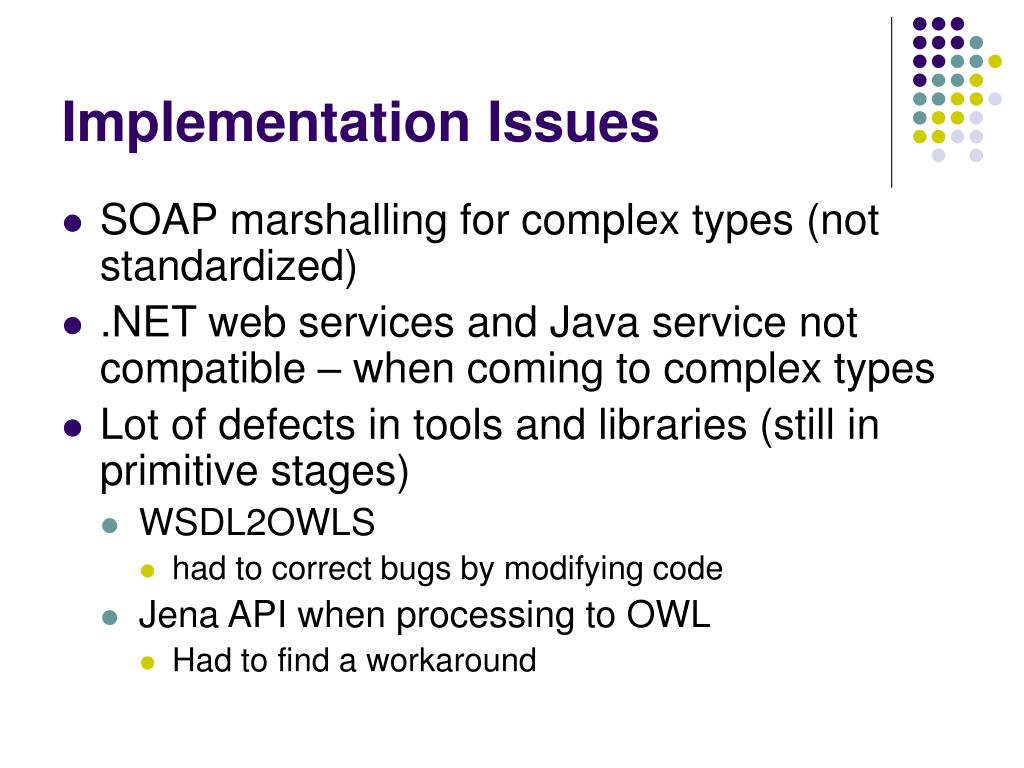 Implementation Issues

- SOAP marshalling for complex types (not standardized)
- .NET web services and Java service not compatible – when coming to complex types
- Lot of defects in tools and libraries (still in primitive stages)
  - WSDL2OWLS
    - had to correct bugs by modifying code
  - Jena API when processing to OWL
    - Had to find a workaround